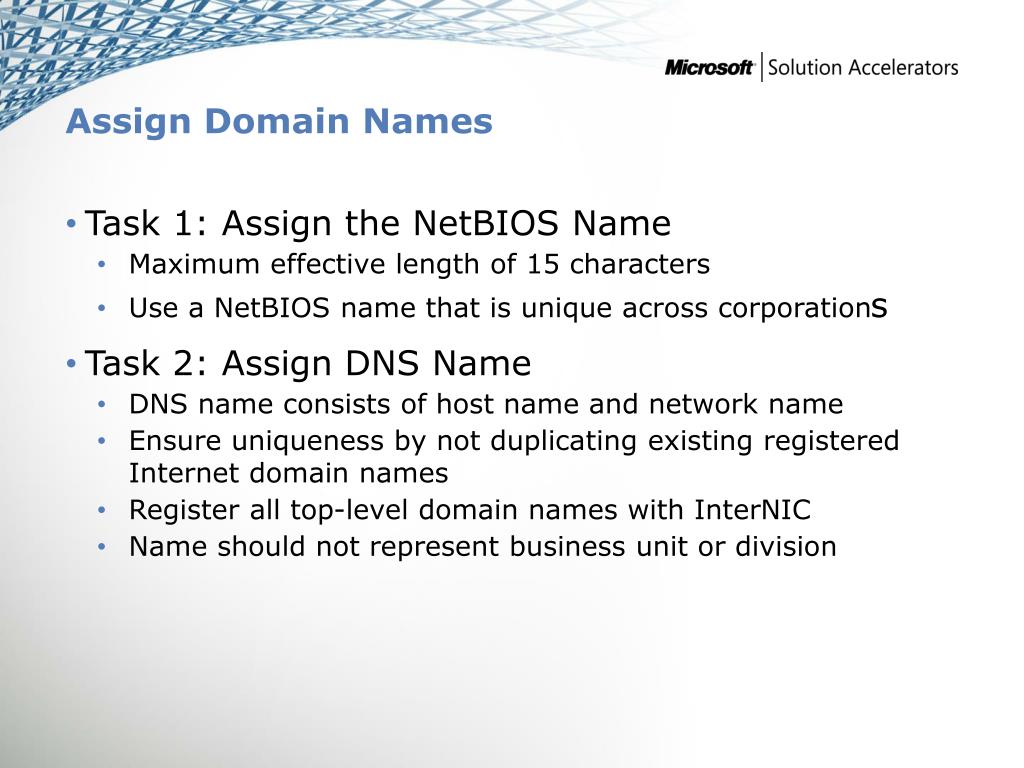 Microsoft | Solution Accelerators

Assign Domain Names

• Task 1: Assign the NetBIOS Name
  • Maximum effective length of 15 characters
  • Use a NetBIOS name that is unique across corporations
• Task 2: Assign DNS Name
  • DNS name consists of host name and network name
  • Ensure uniqueness by not duplicating existing registered Internet domain names
  • Register all top-level domain names with InterNIC
  • Name should not represent business unit or division